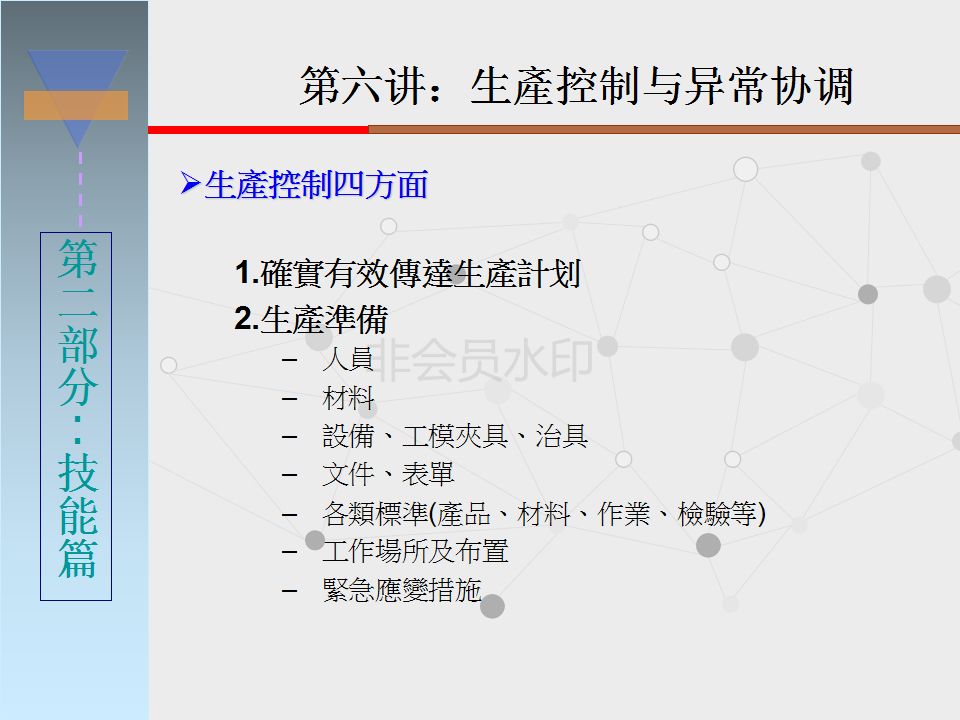 第二部分：技能篇

第六讲：生產控制与异常协调

➢生產控制四方面

1.確實有效傳達生產計划
2.生產準備
– 人員
– 材料
– 設備、工模夾具、治具
– 文件、表單
– 各類標準(產品、材料、作業、檢驗等)
– 工作場所及布置
– 緊急應變措施

非会员水印